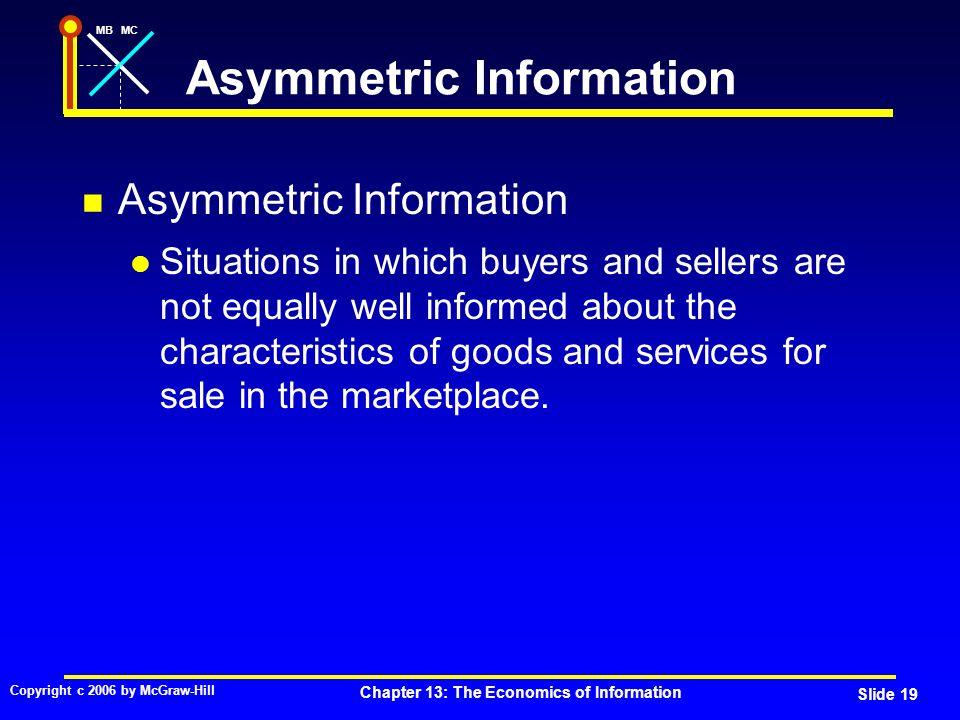 MB MC

Asymmetric Information

Asymmetric Information

Situations in which buyers and sellers are not equally well informed about the characteristics of goods and services for sale in the marketplace.

Copyright c 2006 by McGraw-Hill

Chapter 13: The Economics of Information

Slide 19